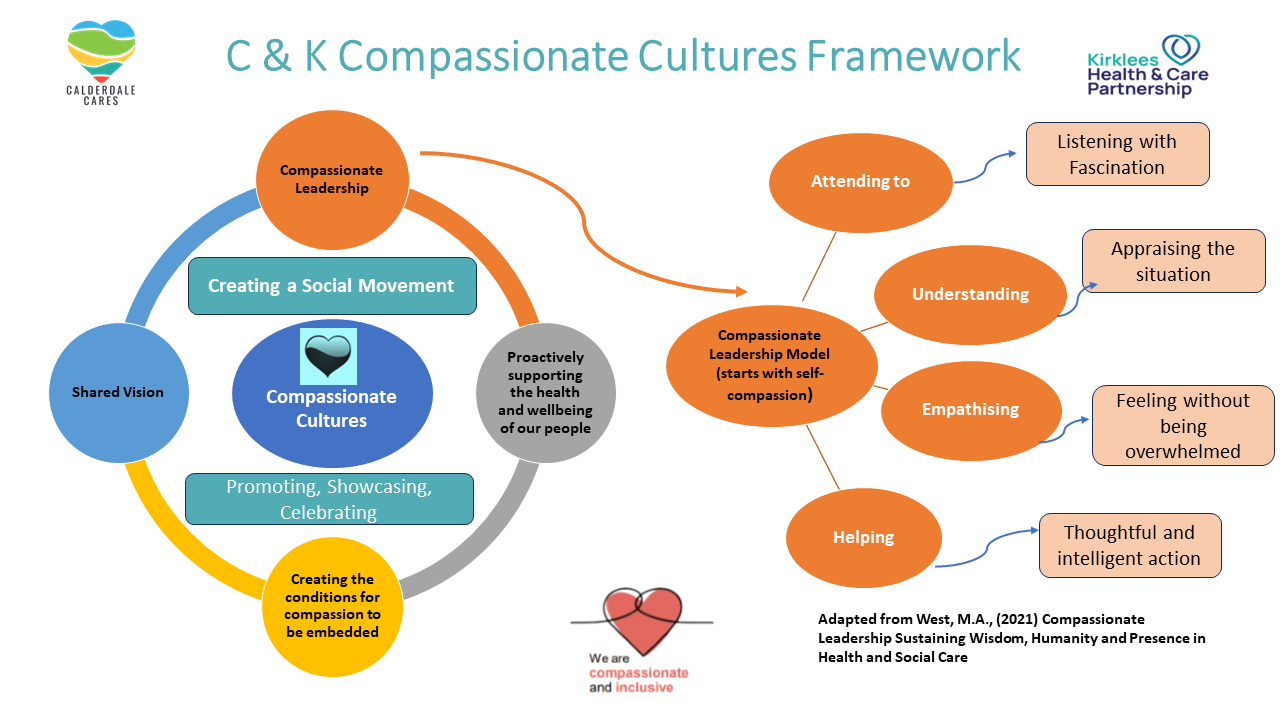 CALDERDALE CARES

C & K Compassionate Cultures Framework

Kirklees Health & Care Partnership

Compassionate Leadership

Creating a Social Movement

Shared Vision

Compassionate Cultures

Proactively supporting the health and wellbeing of our people

Promoting, Showcasing, Celebrating

Creating the conditions for compassion to be embedded

Compassionate Leadership Model (starts with self-compassion)

Attending to

Listening with Fascination

Understanding

Appraising the situation

Empathising

Feeling without being overwhelmed

Helping

Thoughtful and intelligent action

We are compassionate and inclusive

Adapted from West, M.A., (2021) Compassionate Leadership Sustaining Wisdom, Humanity and Presence in Health and Social Care